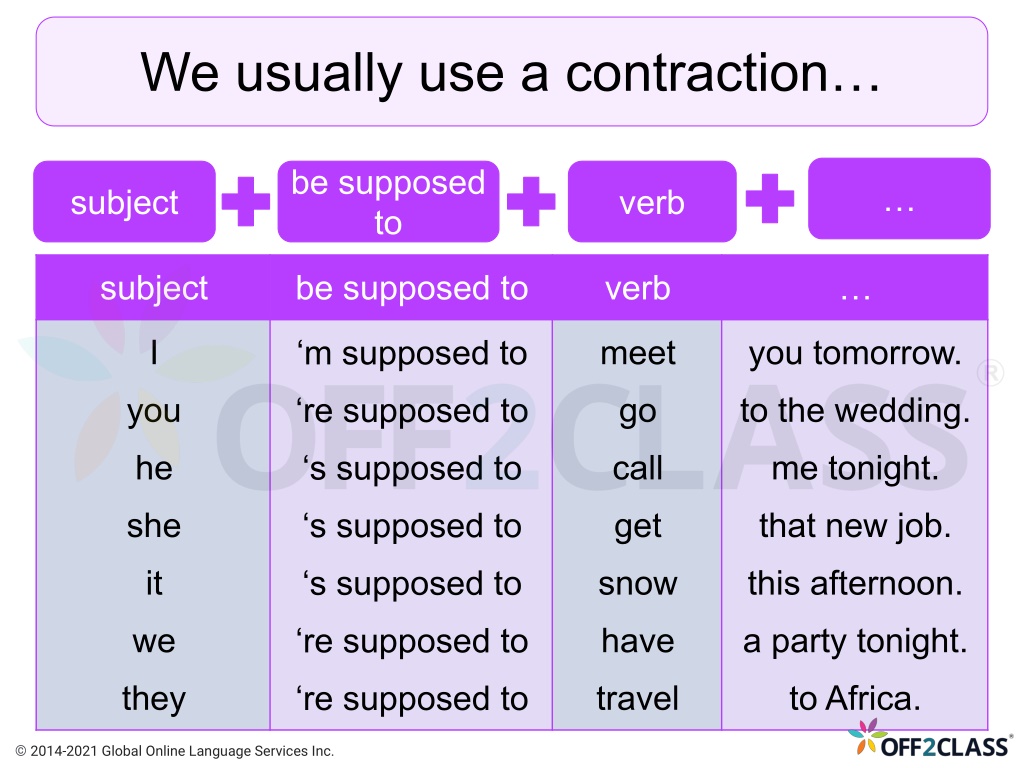 We usually use a contraction…

subject + be supposed to + verb + …

| subject | be supposed to | verb | … |
|---|---|---|---|
| I | ‘m supposed to | meet | you tomorrow. |
| you | ‘re supposed to | go | to the wedding. |
| he | ‘s supposed to | call | me tonight. |
| she | ‘s supposed to | get | that new job. |
| it | ‘s supposed to | snow | this afternoon. |
| we | ‘re supposed to | have | a party tonight. |
| they | ‘re supposed to | travel | to Africa. |

OFF2CLASS®

© 2014-2021 Global Online Language Services Inc.

OFF2CLASS®